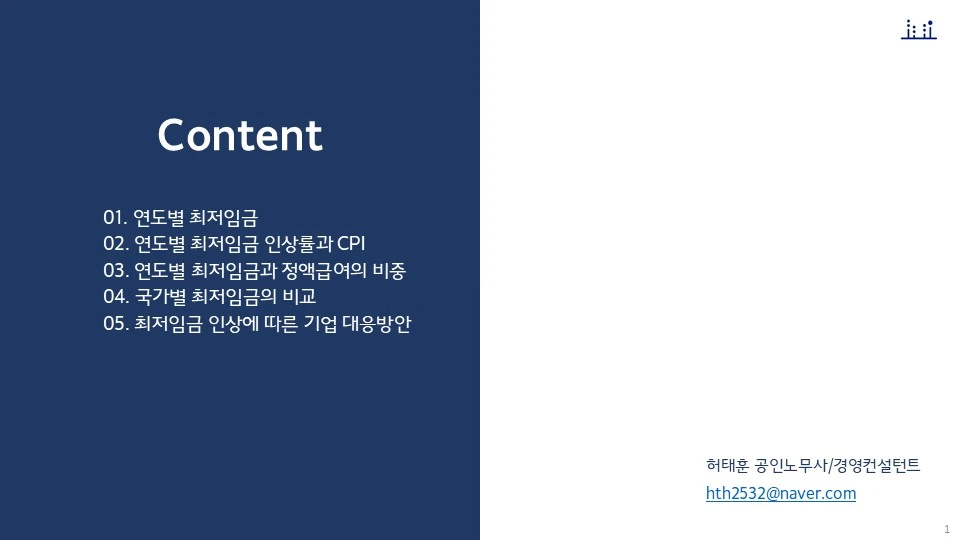 Content

01. 연도별 최저임금
02. 연도별 최저임금 인상률과 CPI
03. 연도별 최저임금과 정액급여의 비중
04. 국가별 최저임금의 비교
05. 최저임금 인상에 따른 기업 대응방안

허태훈 공인노무사/경영컨설턴트
hth2532@naver.com

1